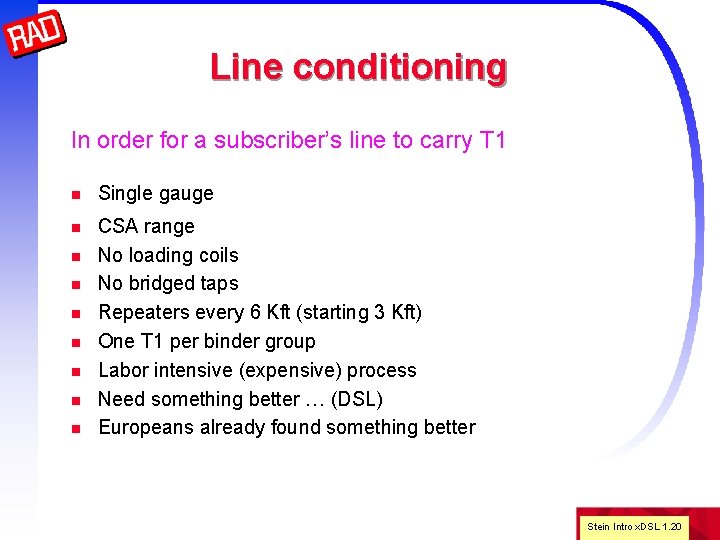 RAD

Line conditioning

In order for a subscriber's line to carry T1

- Single gauge
- CSA range
- No loading coils
- No bridged taps
- Repeaters every 6 Kft (starting 3 Kft)
- One T1 per binder group
- Labor intensive (expensive) process
- Need something better … (DSL)
- Europeans already found something better

Stein Intro xDSL 1.20